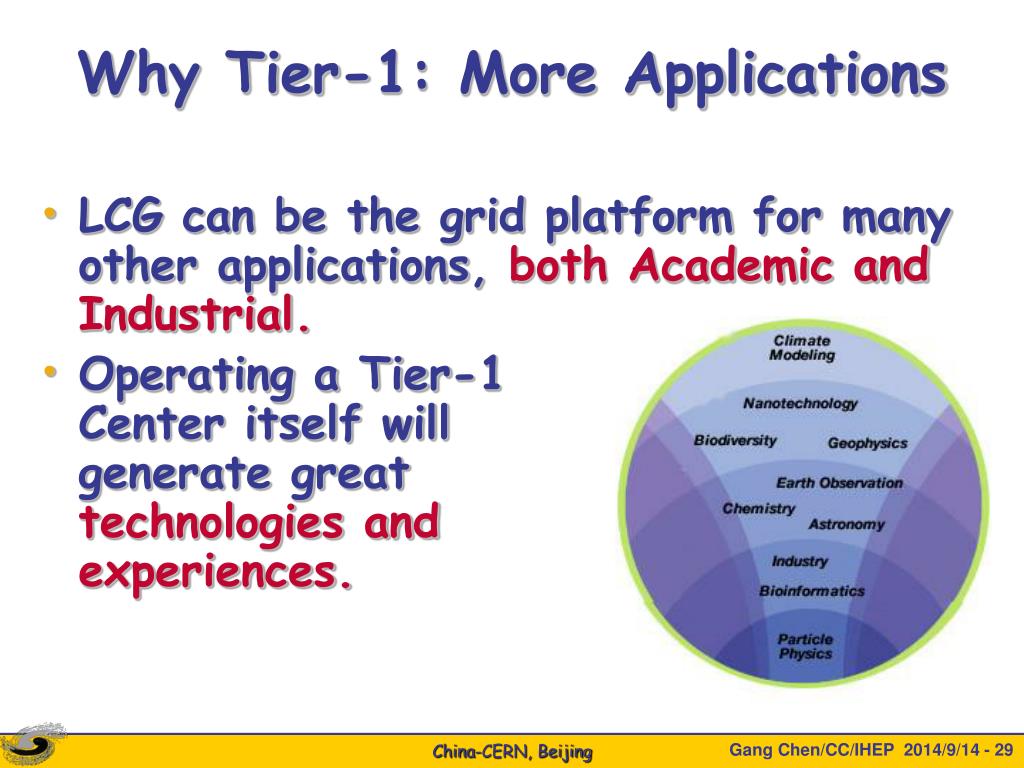 Why Tier-1: More Applications

• LCG can be the grid platform for many other applications, both Academic and Industrial.

• Operating a Tier-1 Center itself will generate great technologies and experiences.

Climate Modeling
Nanotechnology
Biodiversity
Geophysics
Earth Observation
Chemistry
Astronomy
Industry
Bioinformatics
Particle Physics

China-CERN, Beijing

Gang Chen/CC/IHEP 2014/9/14 - 29